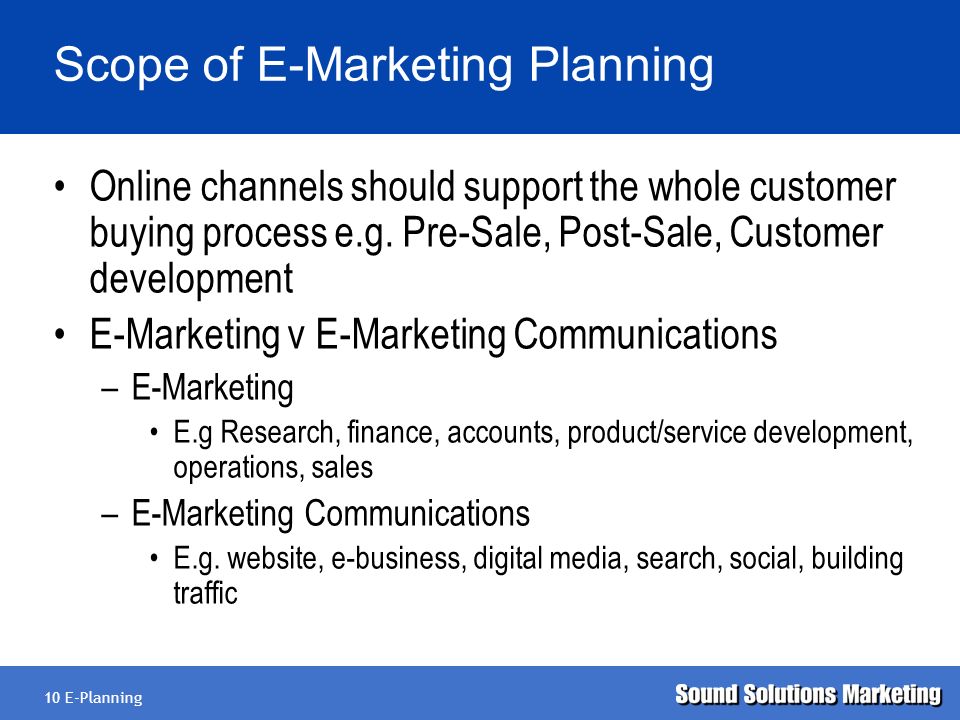 Scope of E-Marketing Planning

• Online channels should support the whole customer buying process e.g. Pre-Sale, Post-Sale, Customer development
• E-Marketing v E-Marketing Communications
– E-Marketing
• E.g Research, finance, accounts, product/service development, operations, sales
– E-Marketing Communications
• E.g. website, e-business, digital media, search, social, building traffic

10 E-Planning

Sound Solutions Marketing